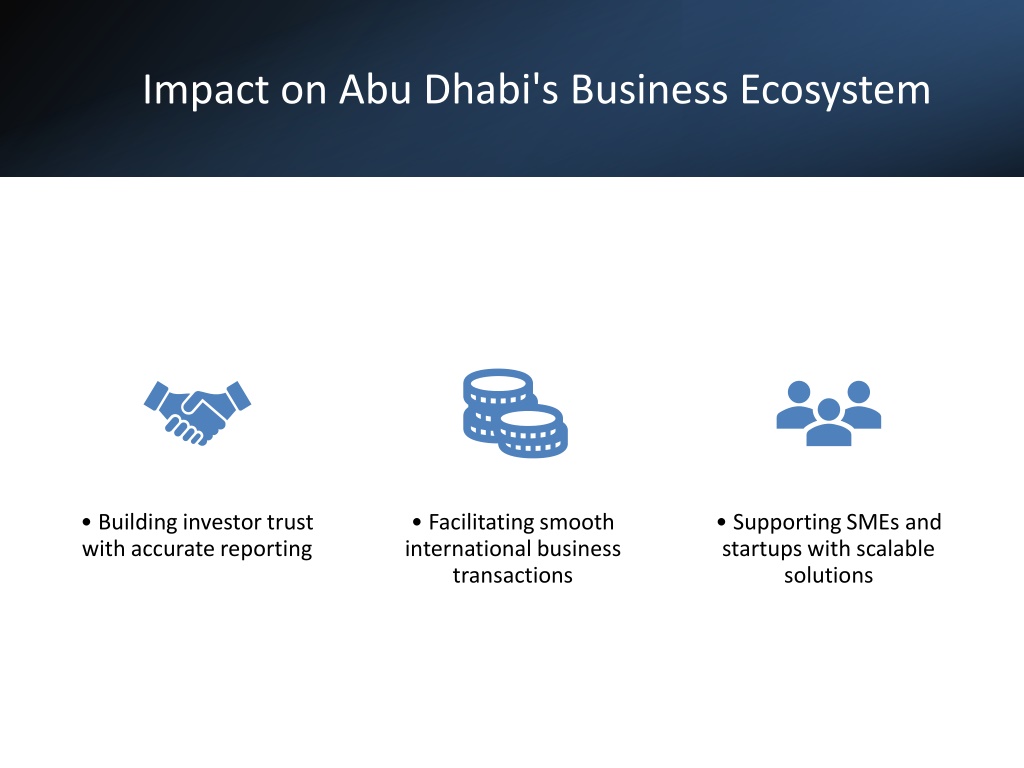 Impact on Abu Dhabi's Business Ecosystem

• Building investor trust with accurate reporting

• Facilitating smooth international business transactions

• Supporting SMEs and startups with scalable solutions